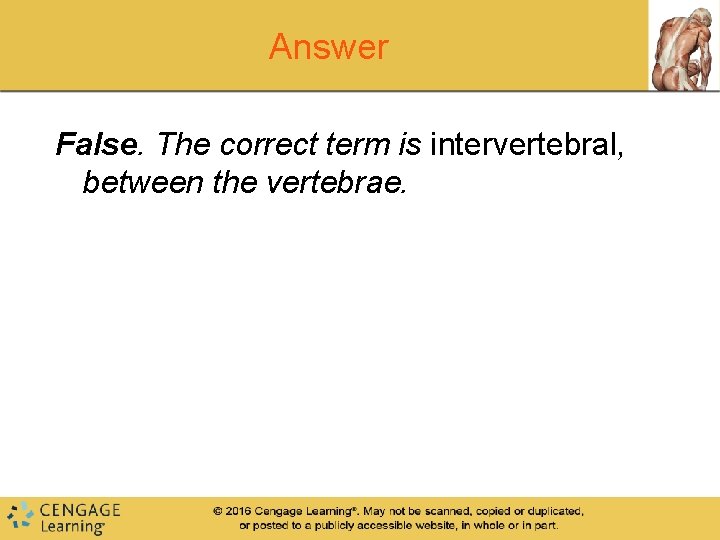 Answer

False. The correct term is intervertebral, between the vertebrae.

CENGAGE Learning

© 2016 Cengage Learning®. May not be scanned, copied or duplicated, or posted to a publicly accessible website, in whole or in part.